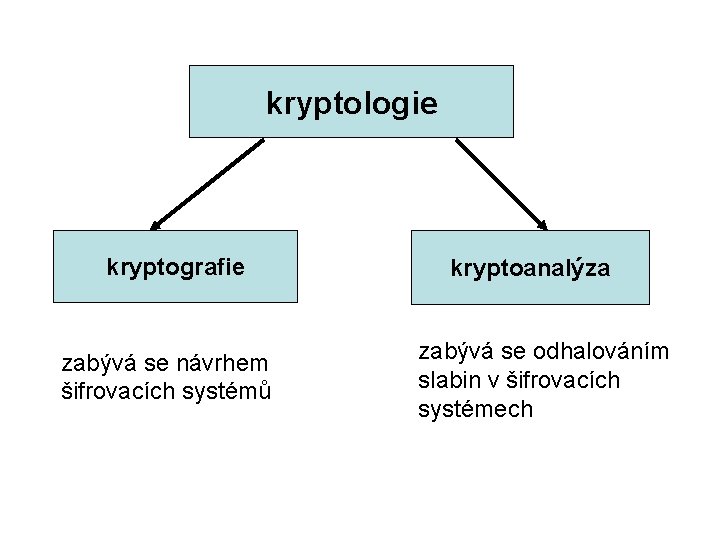 kryptologie

kryptografie

kryptoanalýza

zabývá se návrhem šifrovacích systémů

zabývá se odhalováním slabin v šifrovacích systémech